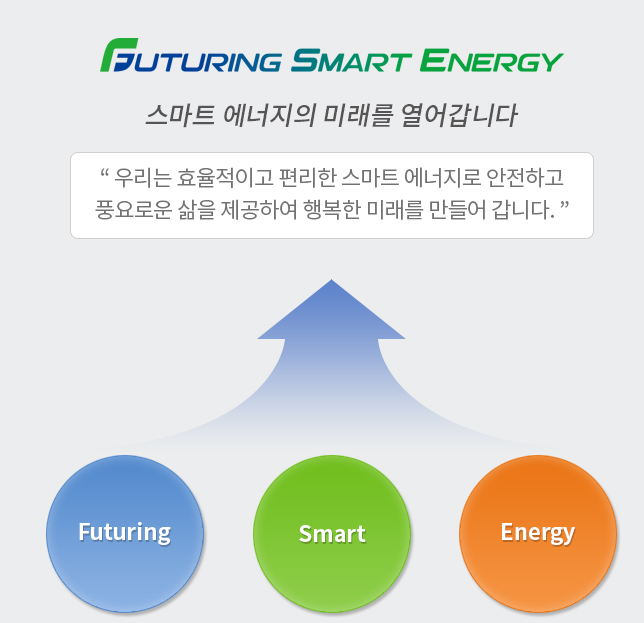 FUTURING SMART ENERGY

스마트 에너지의 미래를 열어갑니다

“ 우리는 효율적이고 편리한 스마트 에너지로 안전하고 풍요로운 삶을 제공하여 행복한 미래를 만들어 갑니다. ”

Futuring

Smart

Energy